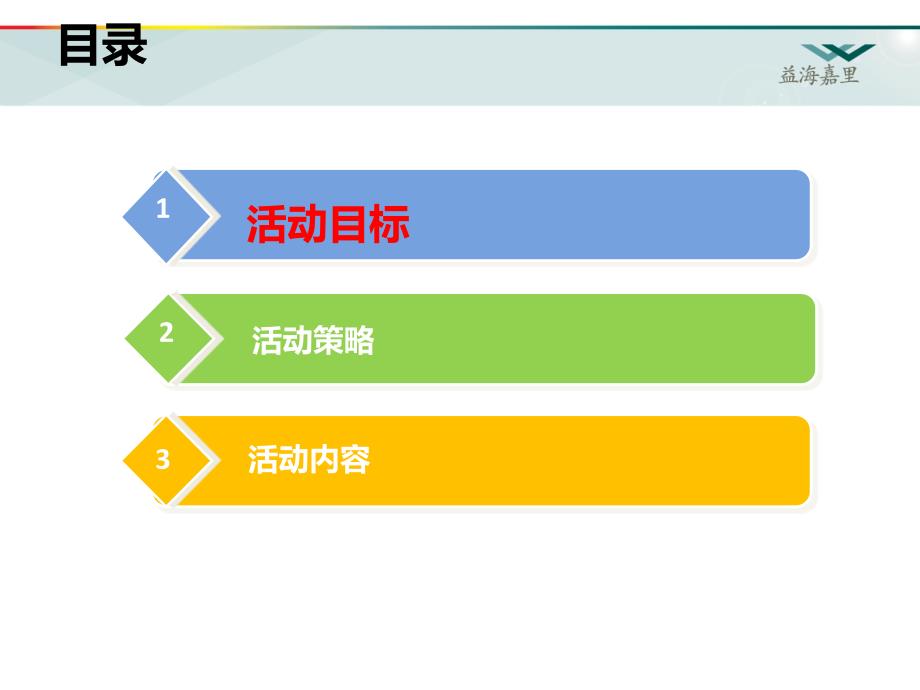 目录

益海嘉里

1 活动目标

2 活动策略

3 活动内容